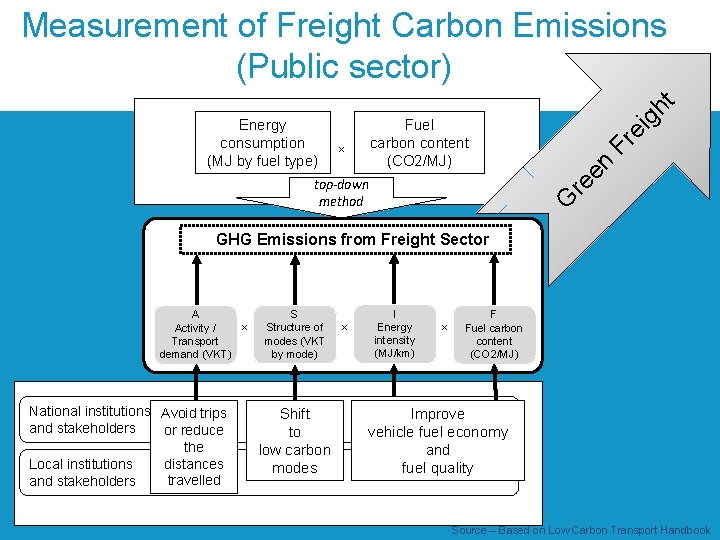 Measurement of Freight Carbon Emissions (Public sector)

Green Freight

Energy consumption (MJ by fuel type)

×

Fuel carbon content (CO2/MJ)

top-down method

GHG Emissions from Freight Sector

A
Activity / Transport demand (VKT)

×

S
Structure of modes (VKT by mode)

×

I
Energy intensity (MJ/km)

×

F
Fuel carbon content (CO2/MJ)

National institutions and stakeholders

Local institutions and stakeholders

Avoid trips or reduce the distances travelled

Shift to low carbon modes

Improve vehicle fuel economy and fuel quality

Source – Based on Low Carbon Transport Handbook